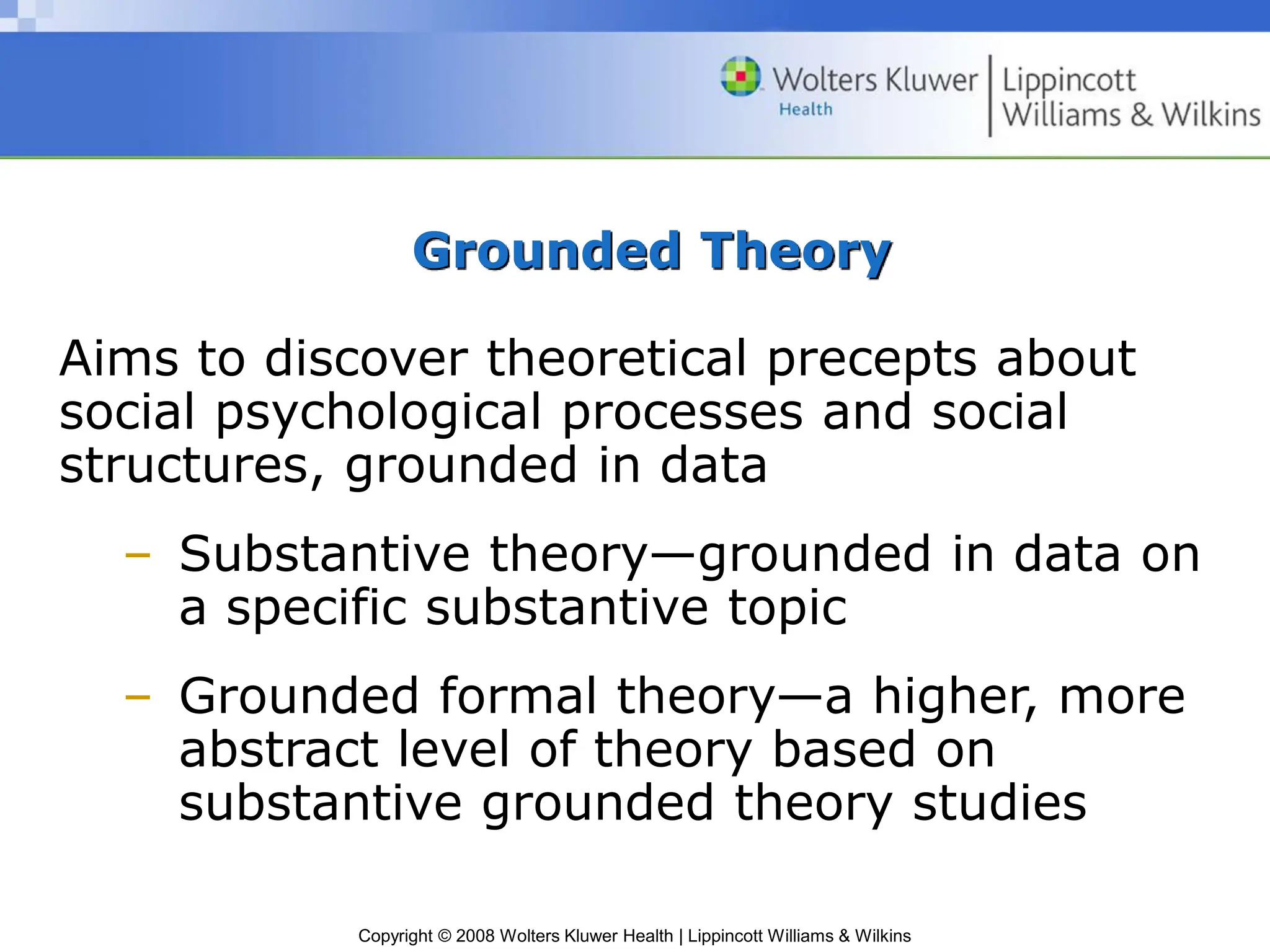 Wolters Kluwer Health | Lippincott Williams & Wilkins

Grounded Theory

Aims to discover theoretical precepts about social psychological processes and social structures, grounded in data

– Substantive theory—grounded in data on a specific substantive topic

– Grounded formal theory—a higher, more abstract level of theory based on substantive grounded theory studies

Copyright © 2008 Wolters Kluwer Health | Lippincott Williams & Wilkins